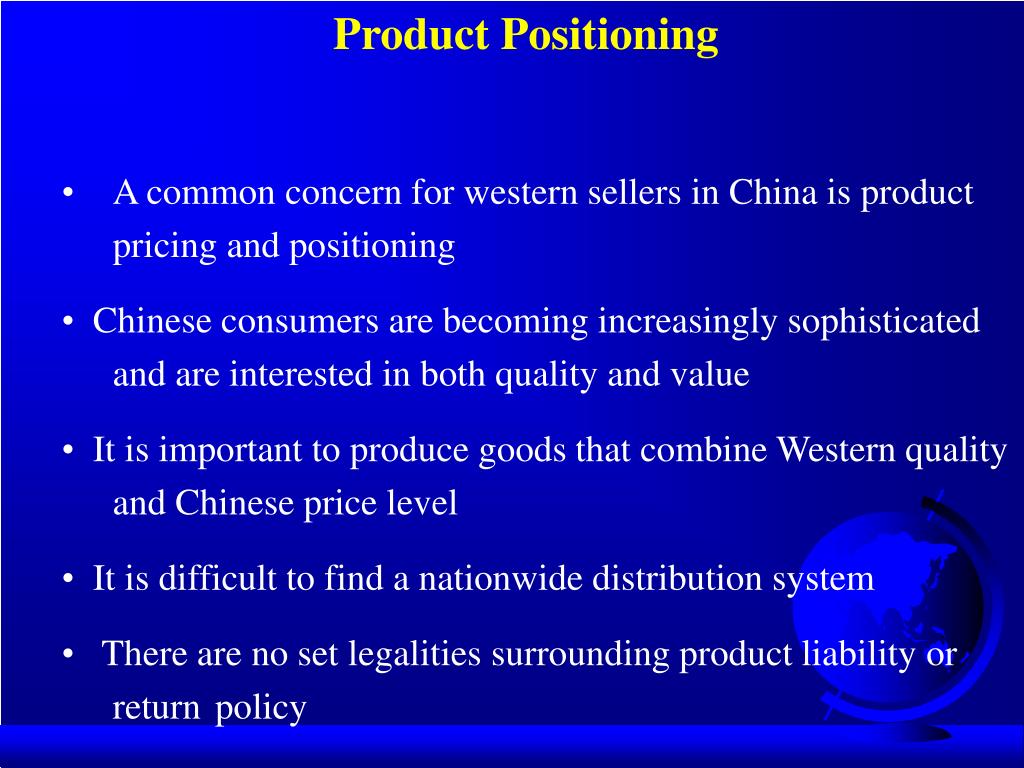 Product Positioning

• A common concern for western sellers in China is product pricing and positioning

• Chinese consumers are becoming increasingly sophisticated and are interested in both quality and value

• It is important to produce goods that combine Western quality and Chinese price level

• It is difficult to find a nationwide distribution system

• There are no set legalities surrounding product liability or return policy